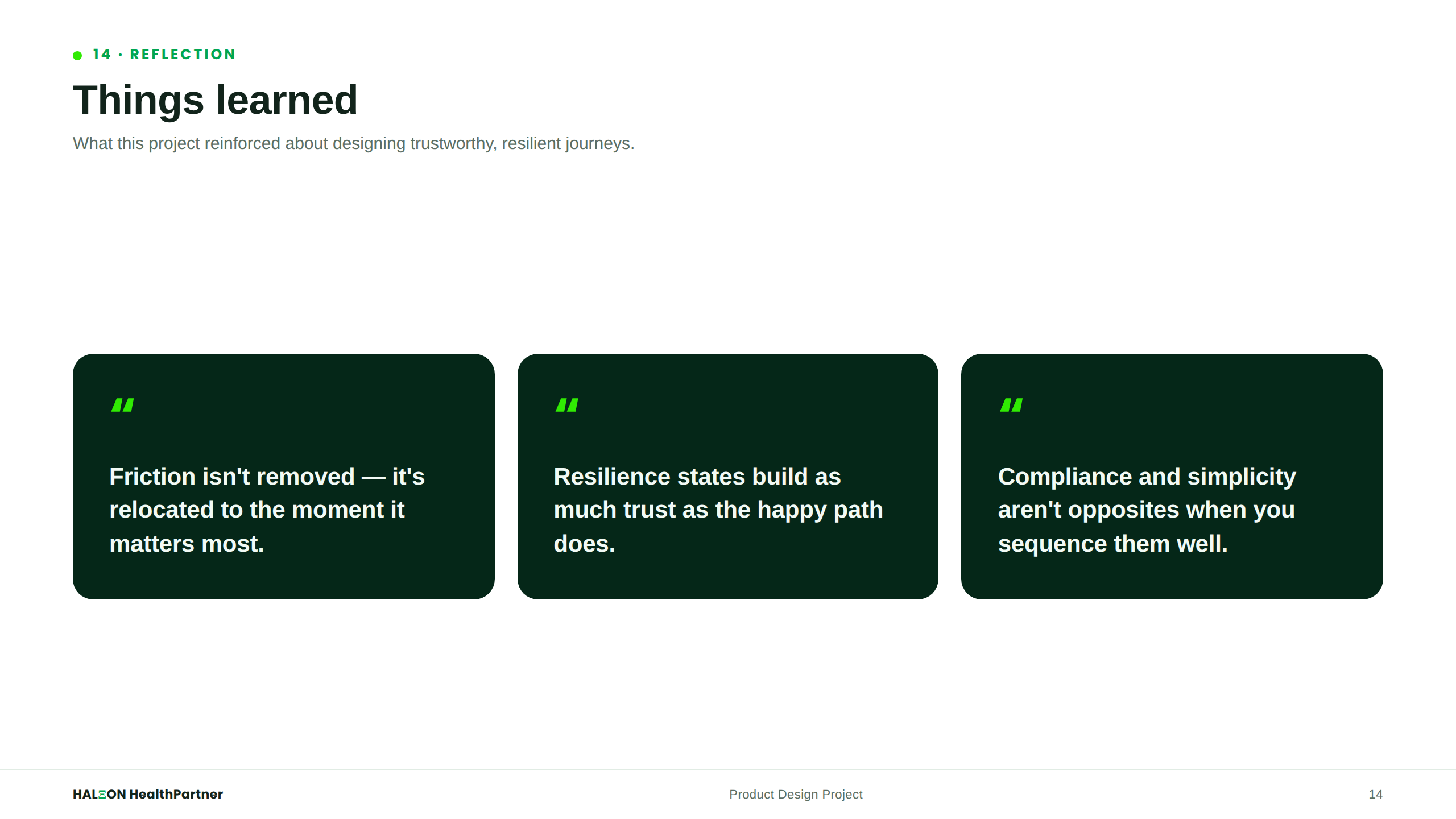 14 · REFLECTION

Things learned

What this project reinforced about designing trustworthy, resilient journeys.

"

Friction isn't removed — it's relocated to the moment it matters most.

"

Resilience states build as much trust as the happy path does.

"

Compliance and simplicity aren't opposites when you sequence them well.

HALEON HealthPartner

Product Design Project

14